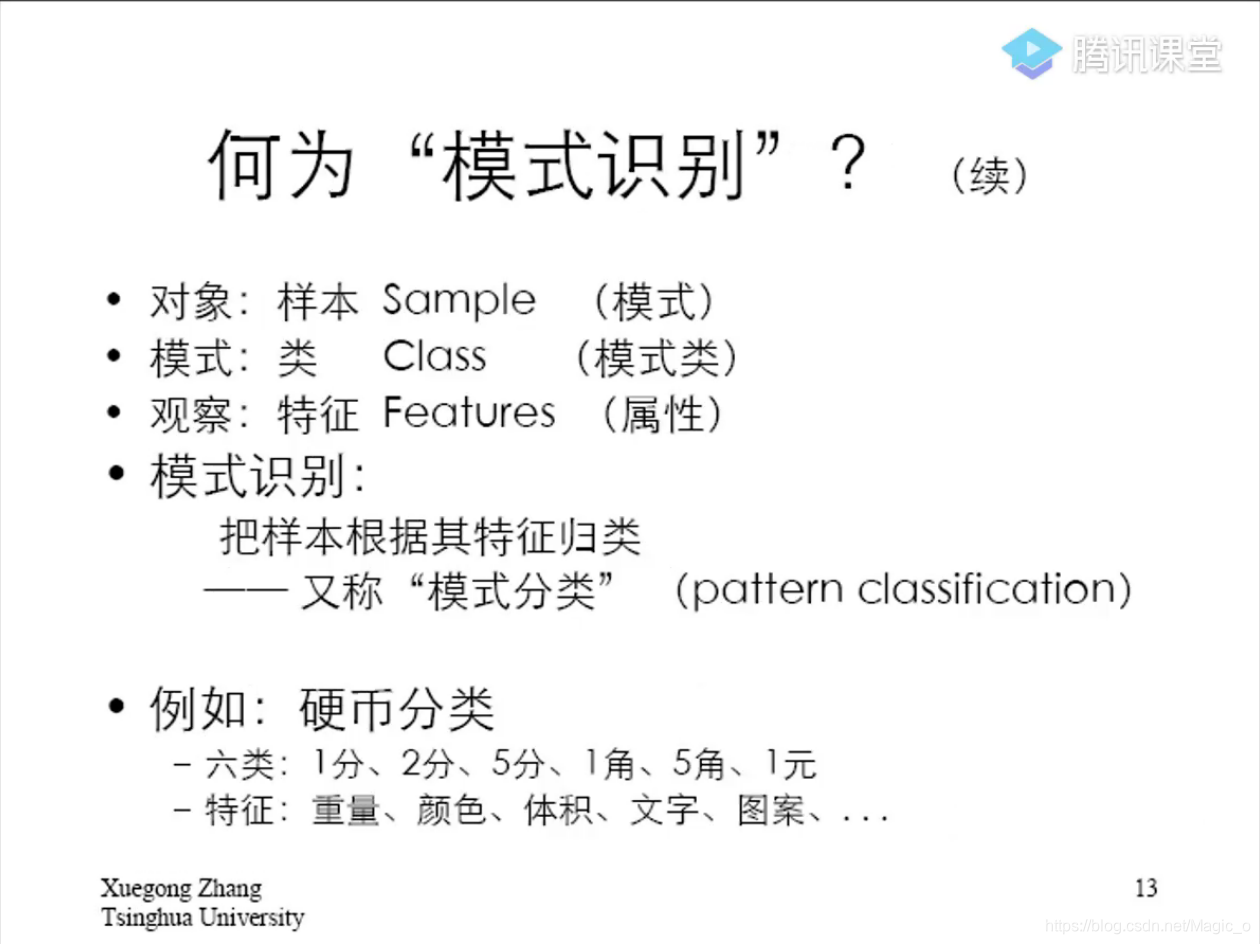 腾讯课堂

何为“模式识别”？ （续）

• 对象：样本 Sample （模式）
• 模式：类 Class （模式类）
• 观察：特征 Features （属性）
• 模式识别：
把样本根据其特征归类
—— 又称“模式分类” （pattern classification）

• 例如：硬币分类
– 六类：1分、2分、5分、1角、5角、1元
– 特征：重量、颜色、体积、文字、图案、...

Xuegong Zhang
Tsinghua University

13

https://blog.csdn.net/Magic_o